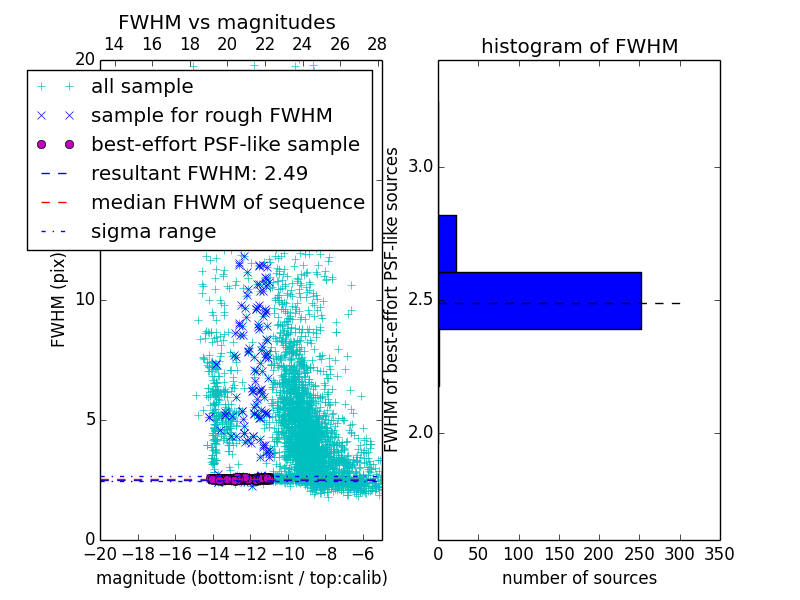 FWHM vs magnitudes

14 16 18 20 22 24 26 28

20

all sample
sample for rough FWHM
best-effort PSF-like sample
resultant FWHM: 2.49
median FHWM of sequence
sigma range

FWHM (pix)

10

5

0

−20 −18 −16 −14 −12 −10 −8 −6

magnitude (bottom:isnt / top:calib)

histogram of FWHM

FWHM of best-effort PSF-like sources

3.0

2.5

2.0

0 50 100 150 200 250 300 350

number of sources